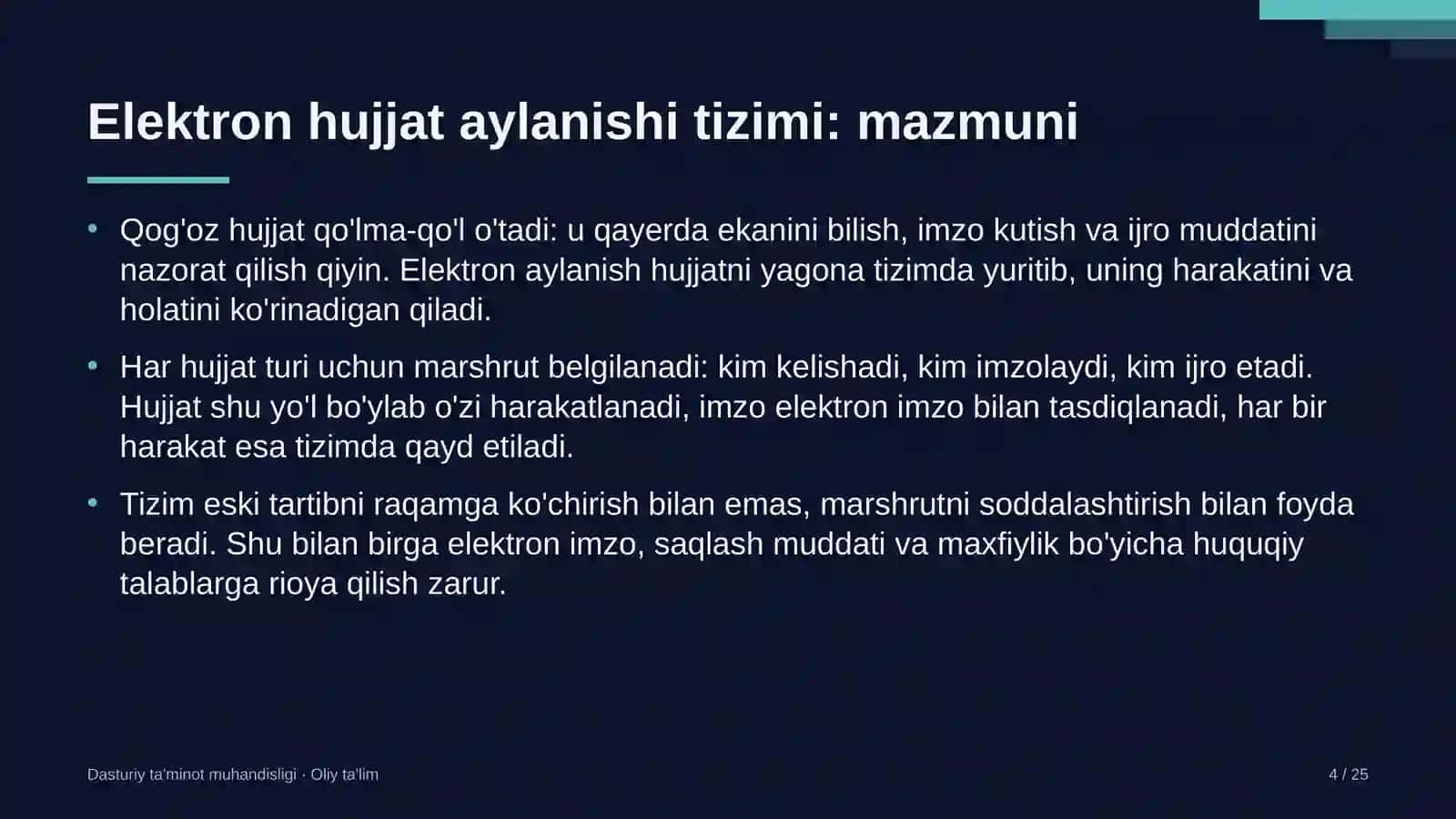 Elektron hujjat aylanishi tizimi: mazmuni

• Qog'oz hujjat qo'lma-qo'l o'tadi: u qayerda ekanini bilish, imzo kutish va ijro muddatini nazorat qilish qiyin. Elektron aylanish hujjatni yagona tizimda yuritib, uning harakatini va holatini ko'rinadigan qiladi.

• Har hujjat turi uchun marshrut belgilanadi: kim kelishadi, kim imzolaydi, kim ijro etadi. Hujjat shu yo'l bo'ylab o'zi harakatlanadi, imzo elektron imzo bilan tasdiqlanadi, har bir harakat esa tizimda qayd etiladi.

• Tizim eski tartibni raqamga ko'chirish bilan emas, marshrutni soddalashtirish bilan foyda beradi. Shu bilan birga elektron imzo, saqlash muddati va maxfiylik bo'yicha huquqiy talablarga rioya qilish zarur.

Dasturiy ta'minot muhandisligi · Oliy ta'lim

4 / 25